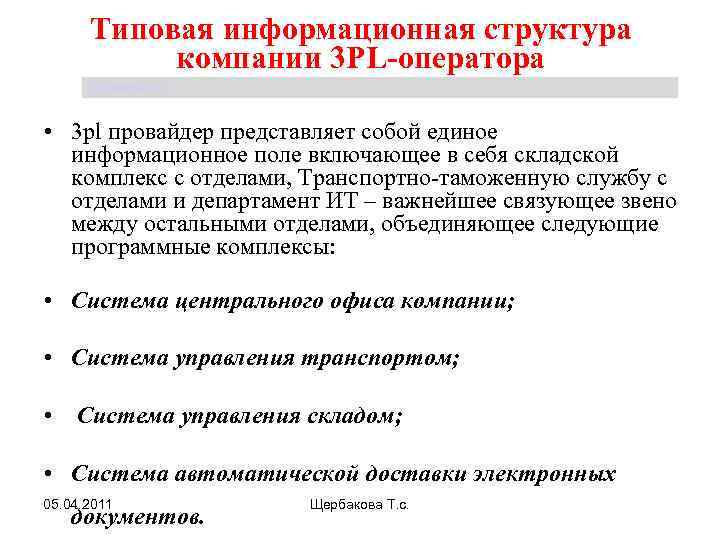 Типовая информационная структура компании 3PL-оператора

• 3pl провайдер представляет собой единое информационное поле включающее в себя складской комплекс с отделами, Транспортно-таможенную службу с отделами и департамент ИТ – важнейшее связующее звено между остальными отделами, объединяющее следующие программные комплексы:

• Система центрального офиса компании;

• Система управления транспортом;

• Система управления складом;

• Система автоматической доставки электронных документов.

05.04.2011

Щербакова Т.с.